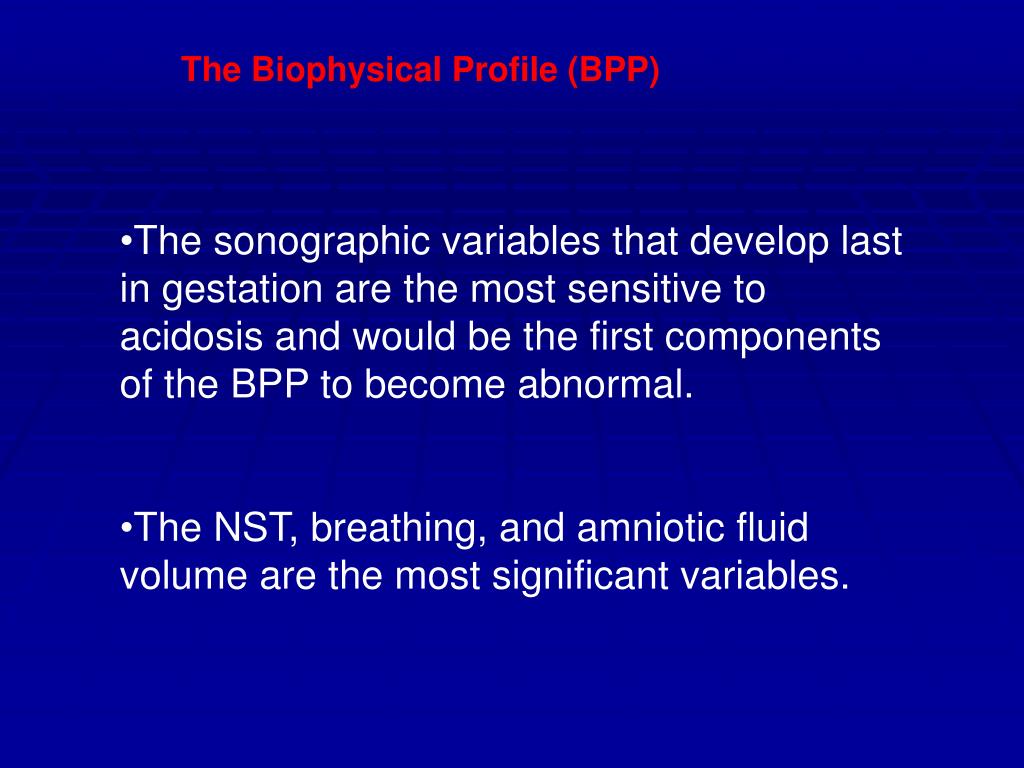 The Biophysical Profile (BPP)

•The sonographic variables that develop last in gestation are the most sensitive to acidosis and would be the first components of the BPP to become abnormal.

•The NST, breathing, and amniotic fluid volume are the most significant variables.